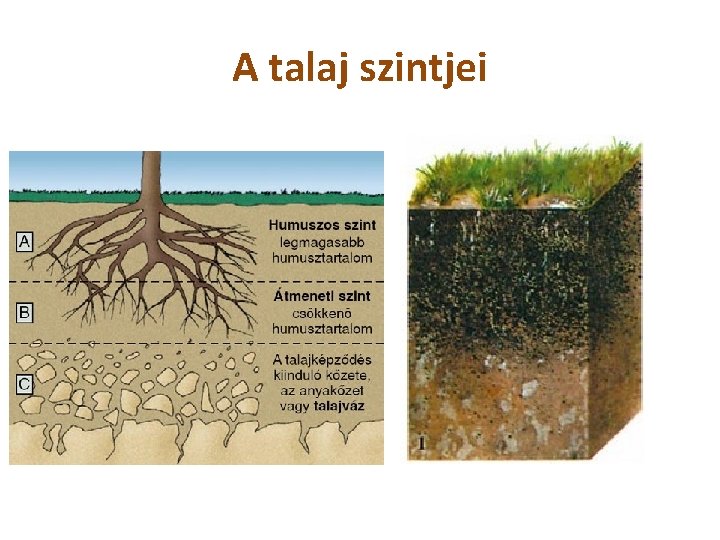 A talaj szintjei

A

Humuszos szint
legmagasabb humusztartalom

B

Átmeneti szint
csökkenő humusztartalom

C

A talajképződés kiinduló kőzete, az anyakőzet vagy talajváz

1